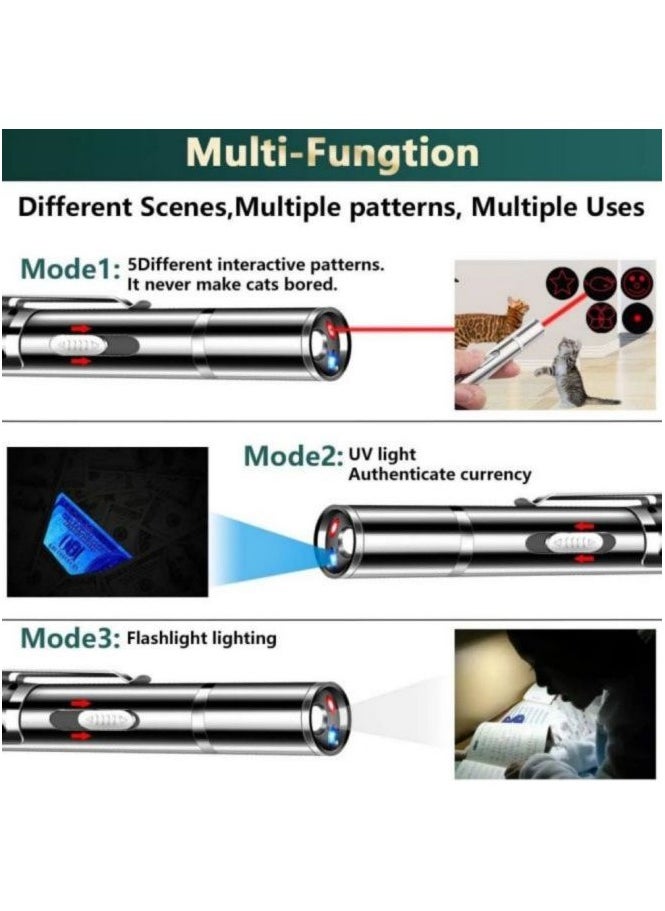 Multi-Fungtion

Different Scenes,Multiple patterns, Multiple Uses

Mode1: 5Different interactive patterns. It never make cats bored.

Mode2: UV light Authenticate currency

Mode3: Flashlight lighting